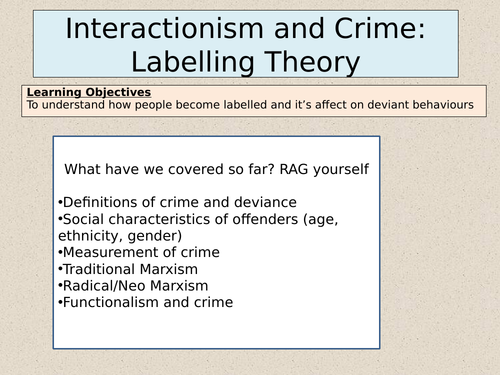 Interactionism and Crime: Labelling Theory

Learning Objectives
To understand how people become labelled and it’s affect on deviant behaviours

What have we covered so far? RAG yourself

•Definitions of crime and deviance
•Social characteristics of offenders (age, ethnicity, gender)
•Measurement of crime
•Traditional Marxism
•Radical/Neo Marxism
•Functionalism and crime